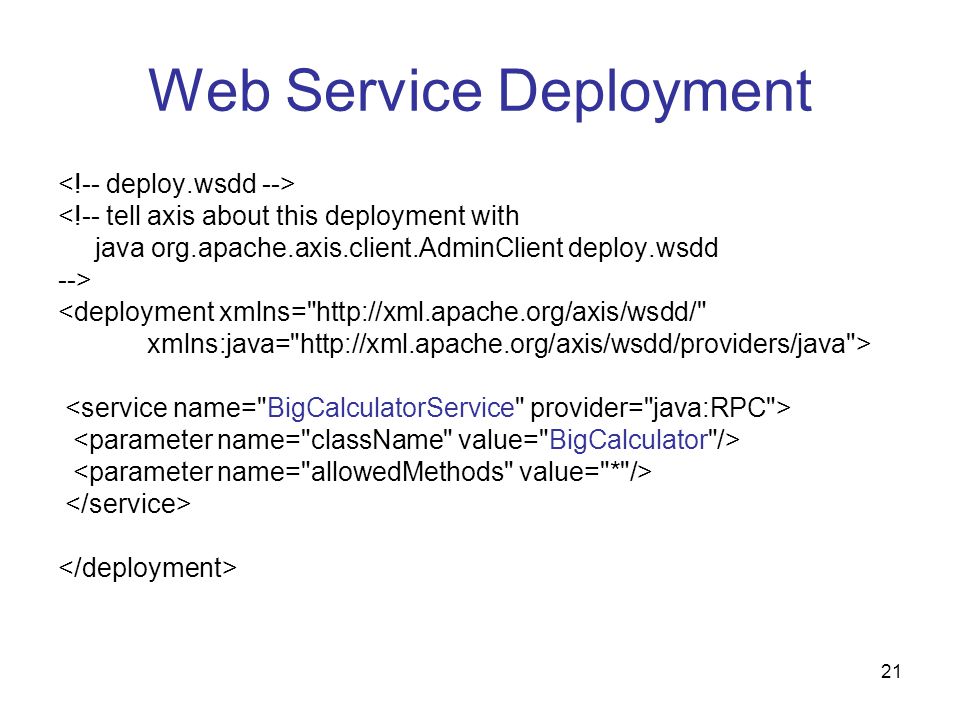 Web Service Deployment

<!-- deploy.wsdd -->
<!-- tell axis about this deployment with
java org.apache.axis.client.AdminClient deploy.wsdd
-->
<deployment xmlns="http://xml.apache.org/axis/wsdd/"
xmlns:java="http://xml.apache.org/axis/wsdd/providers/java">

<service name="BigCalculatorService" provider="java:RPC">
<parameter name="className" value="BigCalculator"/>
<parameter name="allowedMethods" value="*"/>
</service>

</deployment>

21